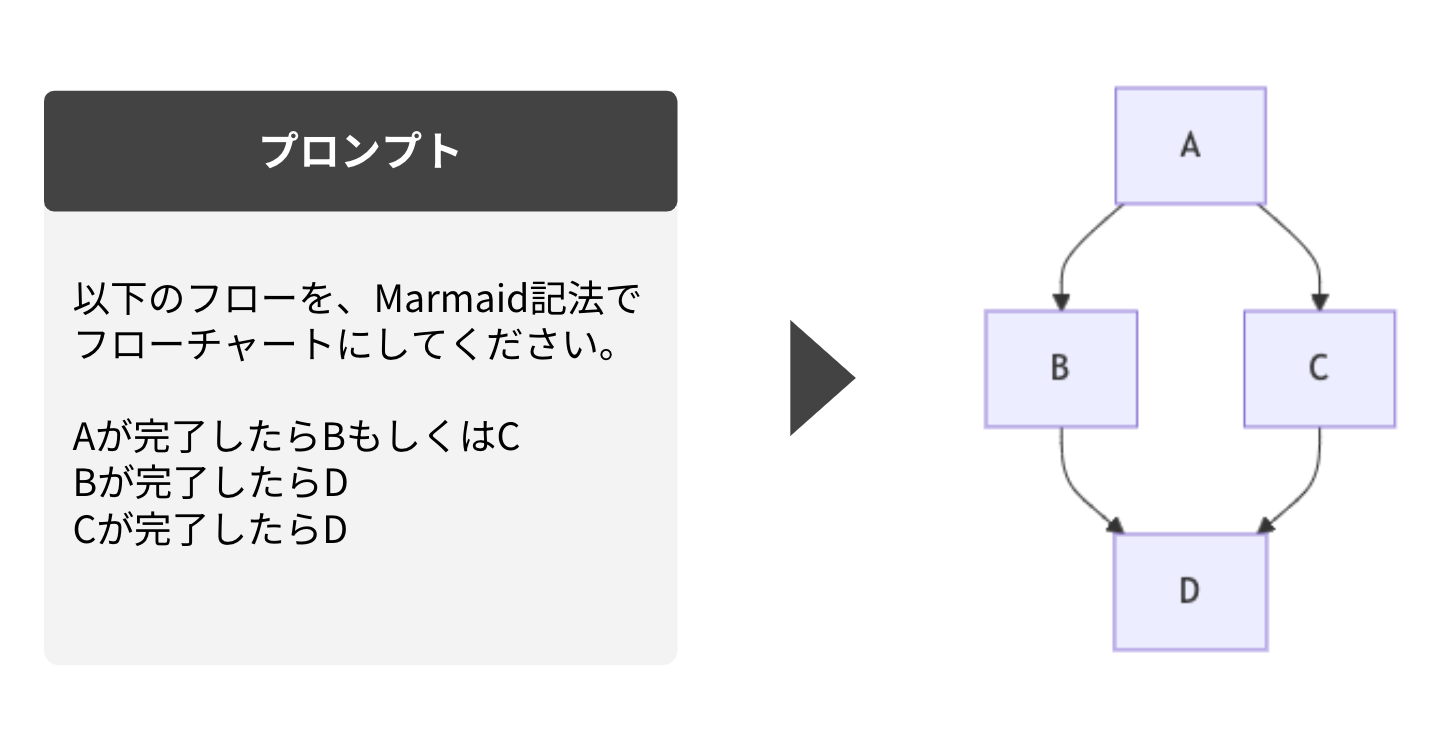 プロンプト

以下のフローを、Marmaid記法でフローチャートにしてください。

Aが完了したらBもしくはC
Bが完了したらD
Cが完了したらD

A

B

C

D